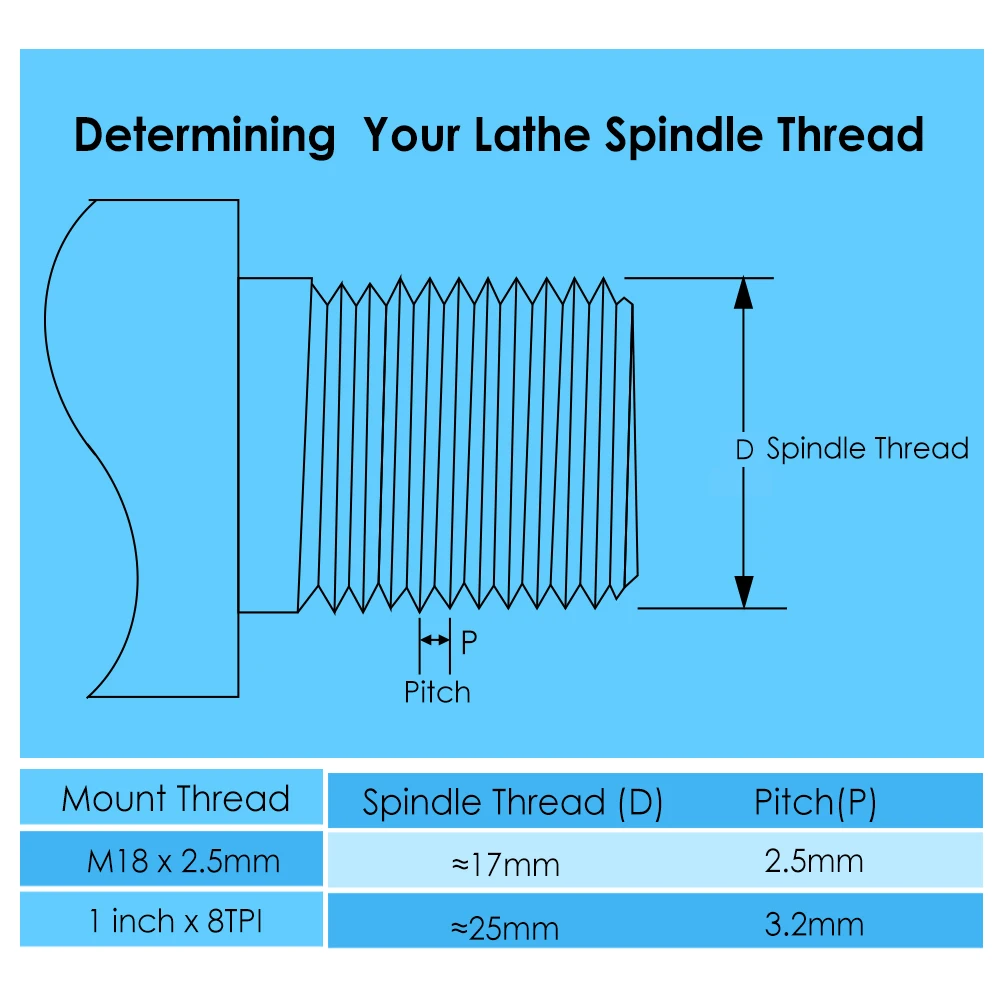 Determining  Your Lathe Spindle Thread

D  Spindle Thread

P

Pitch

| Mount Thread | Spindle Thread (D) | Pitch(P) |
|---|---|---|
| M18 x 2.5mm | ≈17mm | 2.5mm |
| 1 inch x 8TPI | ≈25mm | 3.2mm |